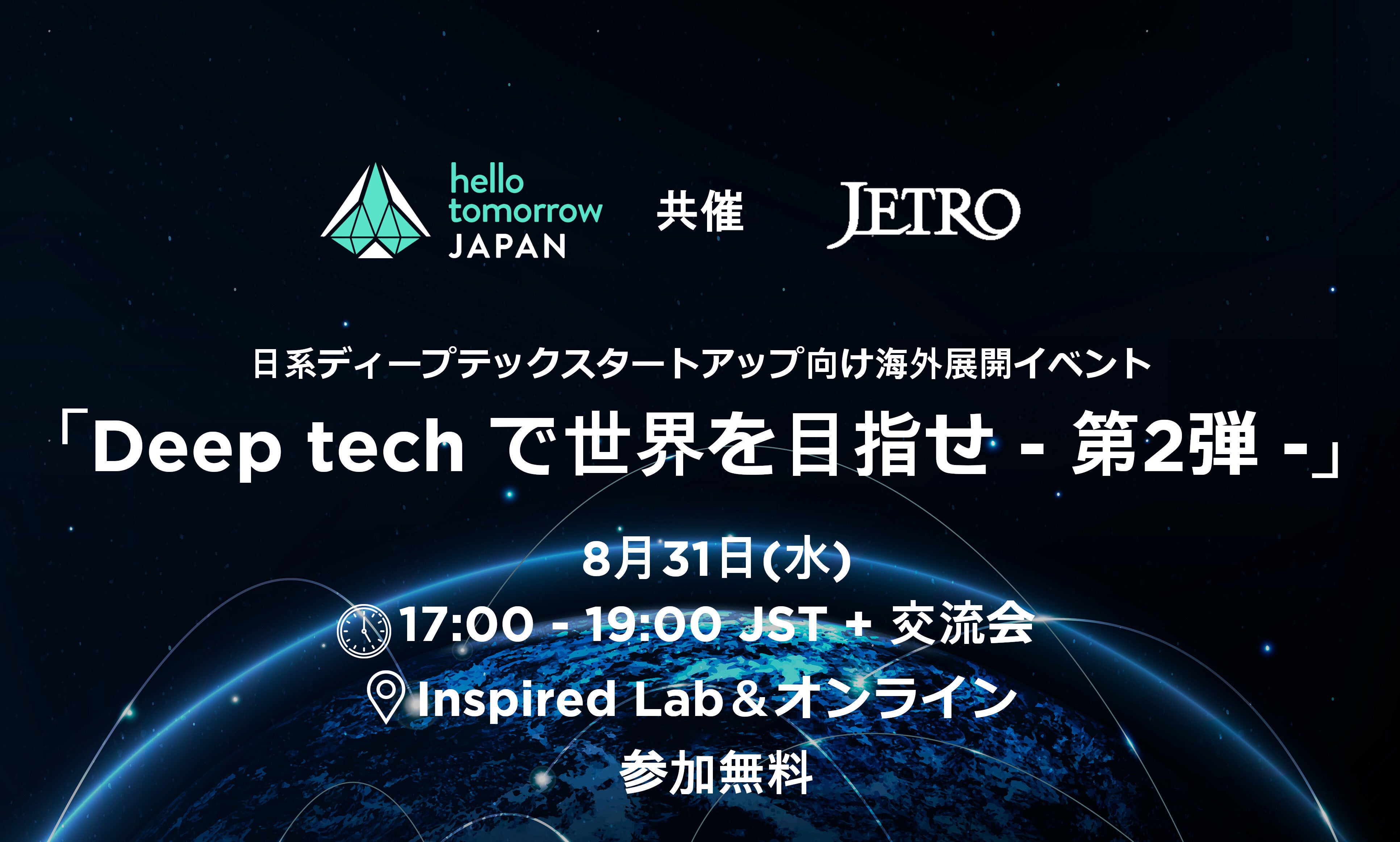 hello tomorrow JAPAN 共催 JETRO

日系ディープテックスタートアップ向け海外展開イベント

「Deep tech で世界を目指せ - 第2弾 -」

8月31日(水)

17:00 - 19:00 JST + 交流会

Inspired Lab＆オンライン

参加無料